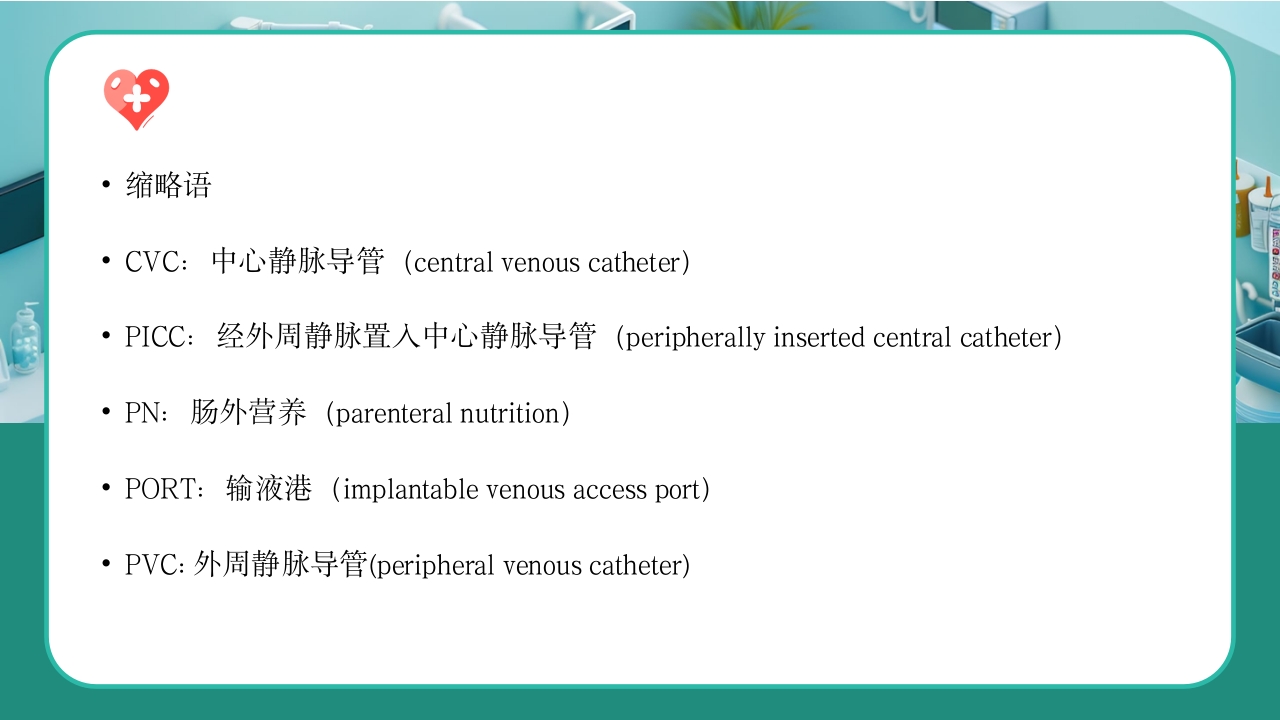 • 缩略语

• CVC：中心静脉导管（central venous catheter）

• PICC：经外周静脉置入中心静脉导管（peripherally inserted central catheter）

• PN：肠外营养（parenteral nutrition）

• PORT：输液港（implantable venous access port）

• PVC: 外周静脉导管(peripheral venous catheter)